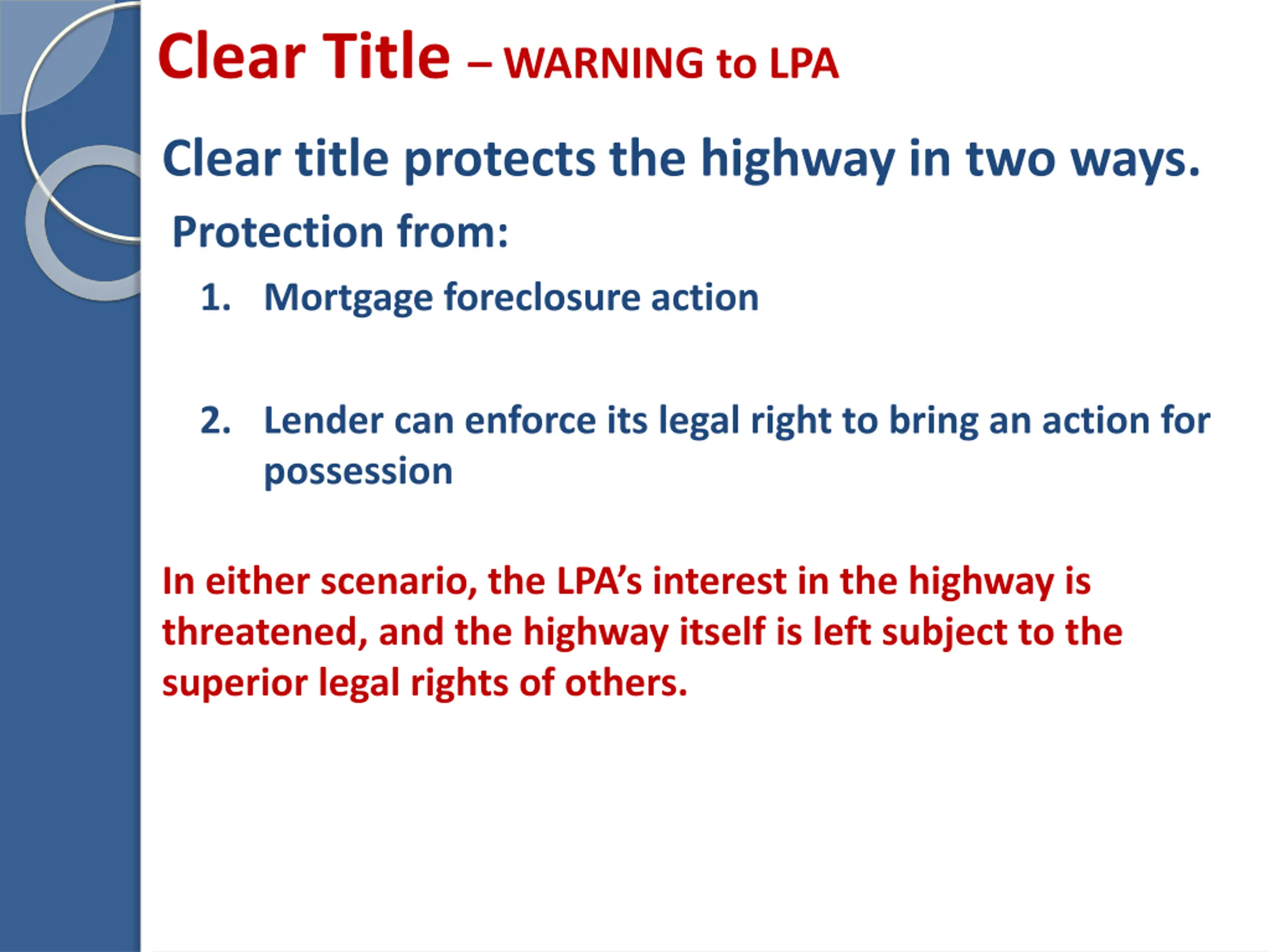 Clear Title – WARNING to LPA

Clear title protects the highway in two ways.

Protection from:

1. Mortgage foreclosure action

2. Lender can enforce its legal right to bring an action for possession

In either scenario, the LPA's interest in the highway is threatened, and the highway itself is left subject to the superior legal rights of others.